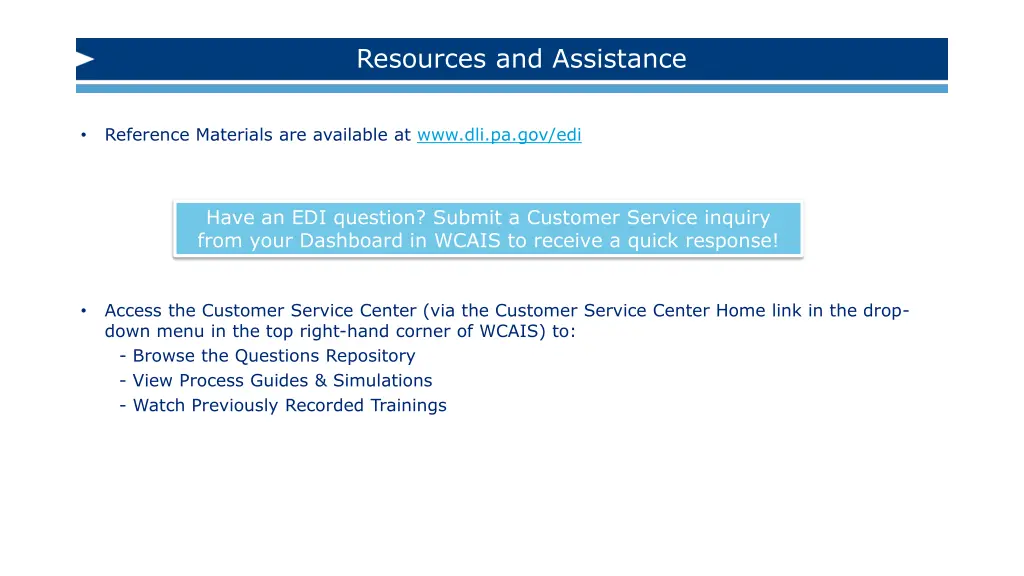 Resources and Assistance

• Reference Materials are available at www.dli.pa.gov/edi

Have an EDI question? Submit a Customer Service inquiry from your Dashboard in WCAIS to receive a quick response!

• Access the Customer Service Center (via the Customer Service Center Home link in the drop-down menu in the top right-hand corner of WCAIS) to:
- Browse the Questions Repository
- View Process Guides & Simulations
- Watch Previously Recorded Trainings